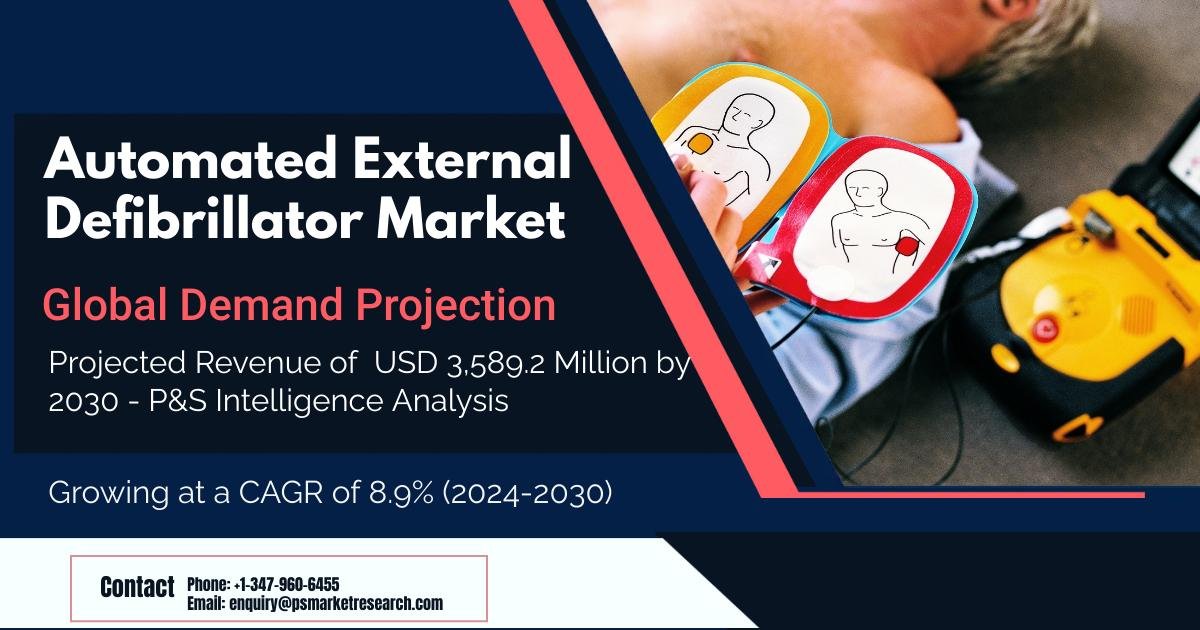 Automated External Defibrillator Market

Global Demand Projection

Projected Revenue of USD 3,589.2 Million by 2030 - P&S Intelligence Analysis

Growing at a CAGR of 8.9% (2024-2030)

Contact Phone: +1-347-960-6455
Email: enquiry@psmarketresearch.com